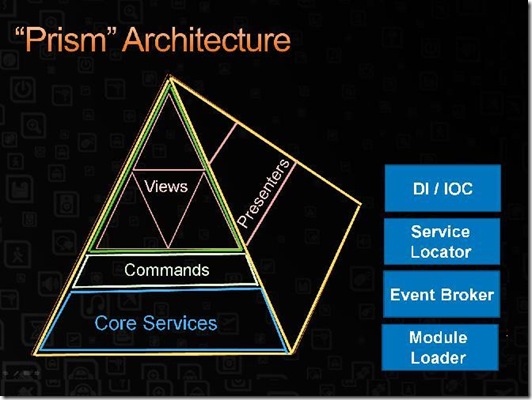 “Prism” Architecture

Views

Presenters

Commands

Core Services

DI / IOC

Service Locator

Event Broker

Module Loader